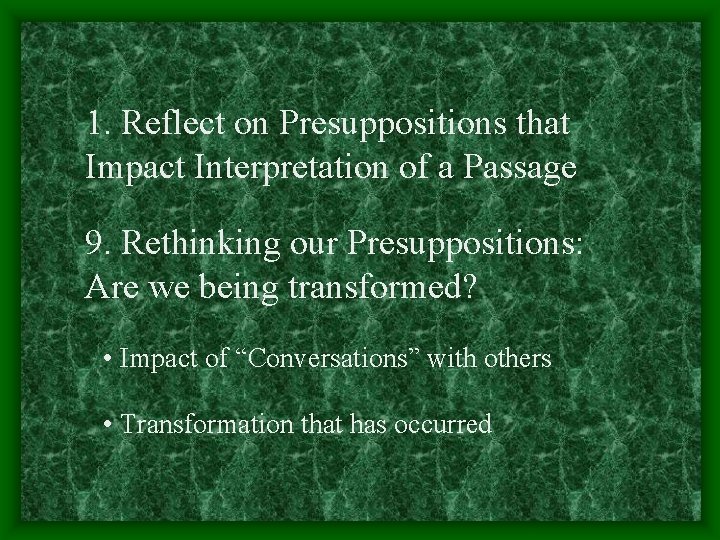 1. Reflect on Presuppositions that Impact Interpretation of a Passage

9. Rethinking our Presuppositions: Are we being transformed?

• Impact of “Conversations” with others

• Transformation that has occurred